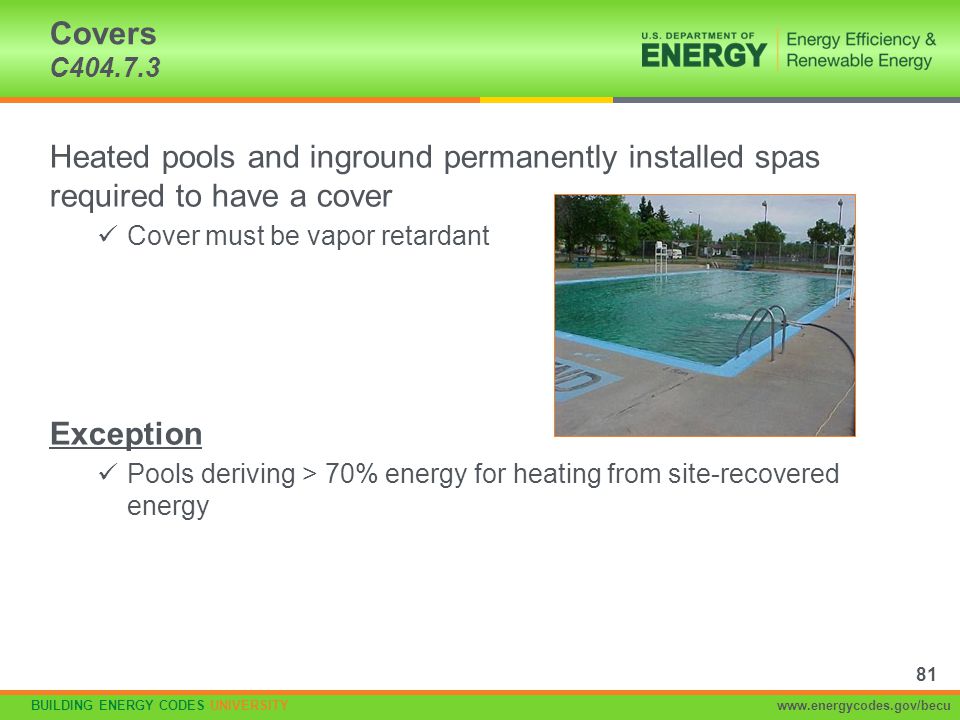 Covers
C404.7.3

U.S. DEPARTMENT OF
ENERGY
Energy Efficiency & Renewable Energy

Heated pools and inground permanently installed spas required to have a cover

✓ Cover must be vapor retardant

Exception

✓ Pools deriving > 70% energy for heating from site-recovered energy

81

BUILDING ENERGY CODES UNIVERSITY
www.energycodes.gov/becu